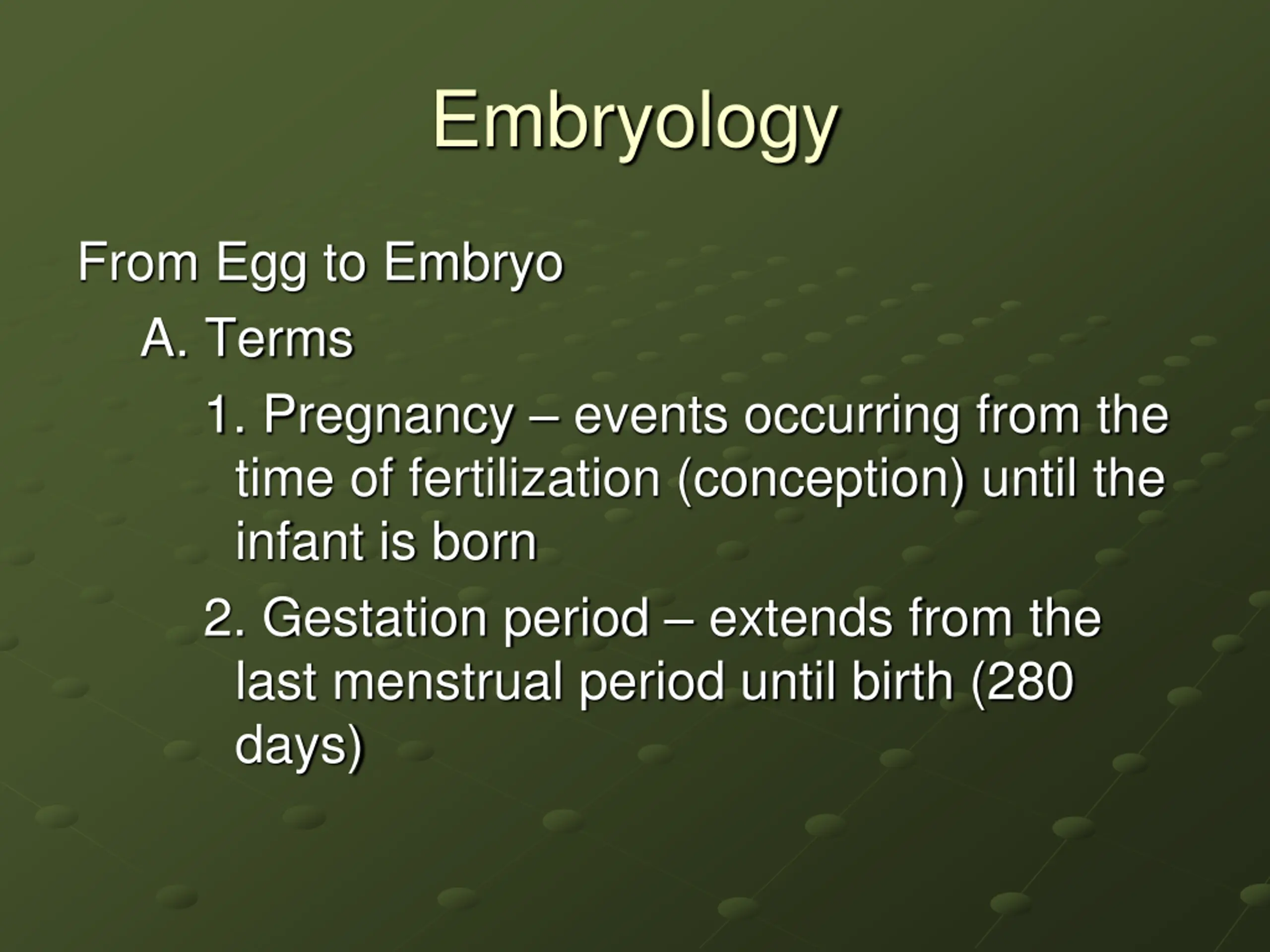 Embryology

From Egg to Embryo

A. Terms

1. Pregnancy – events occurring from the time of fertilization (conception) until the infant is born

2. Gestation period – extends from the last menstrual period until birth (280 days)